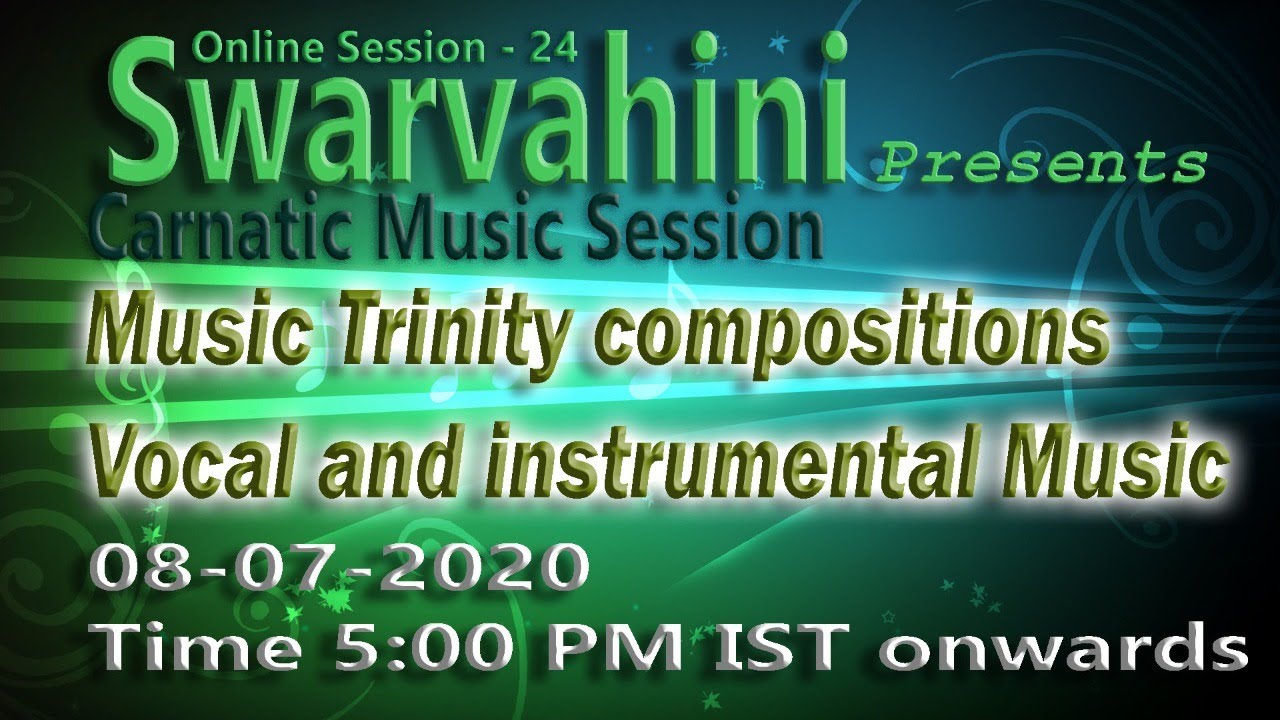 Online Session - 24
Swarvahini
Presents
Carnatic Music Session

Music Trinity compositions
Vocal and instrumental Music

08-07-2020
Time 5:00 PM IST onwards